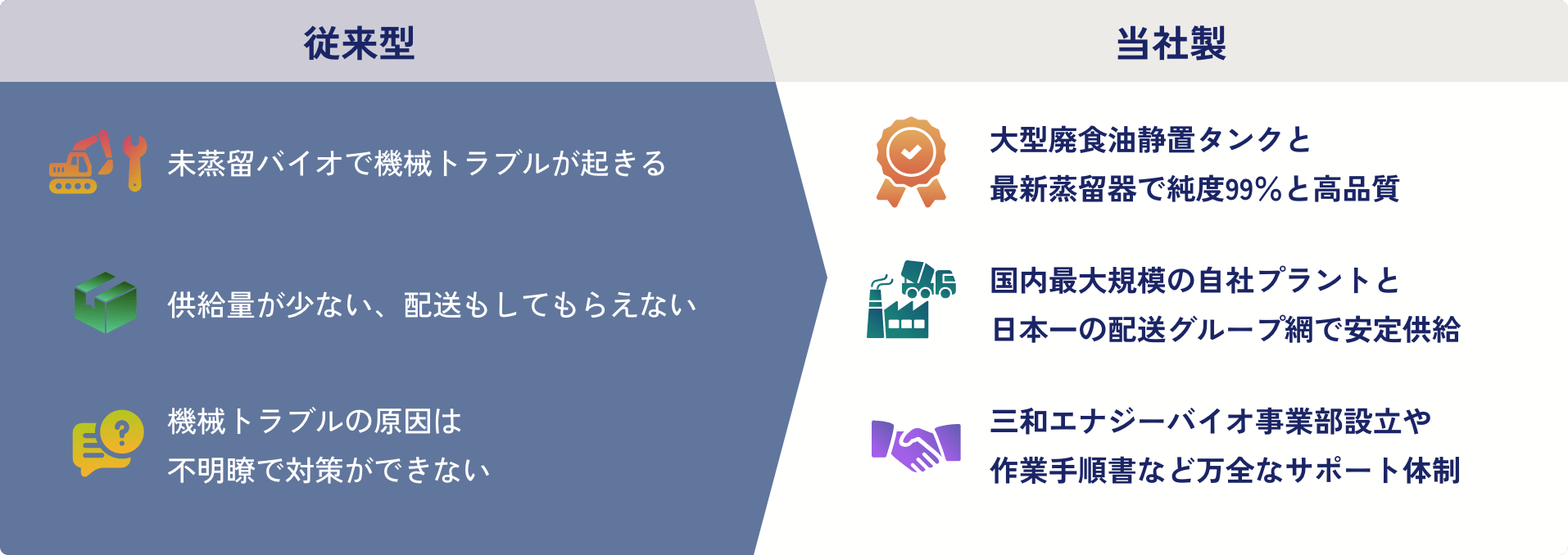 従来型

未蒸留バイオで機械トラブルが起きる

供給量が少ない、配送もしてもらえない

機械トラブルの原因は
不明瞭で対策ができない

当社製

大型廃食油静置タンクと
最新蒸留器で純度99%と高品質

国内最大規模の自社プラントと
日本一の配送グループ網で安定供給

三和エナジーバイオ事業部設立や
作業手順書など万全なサポート体制